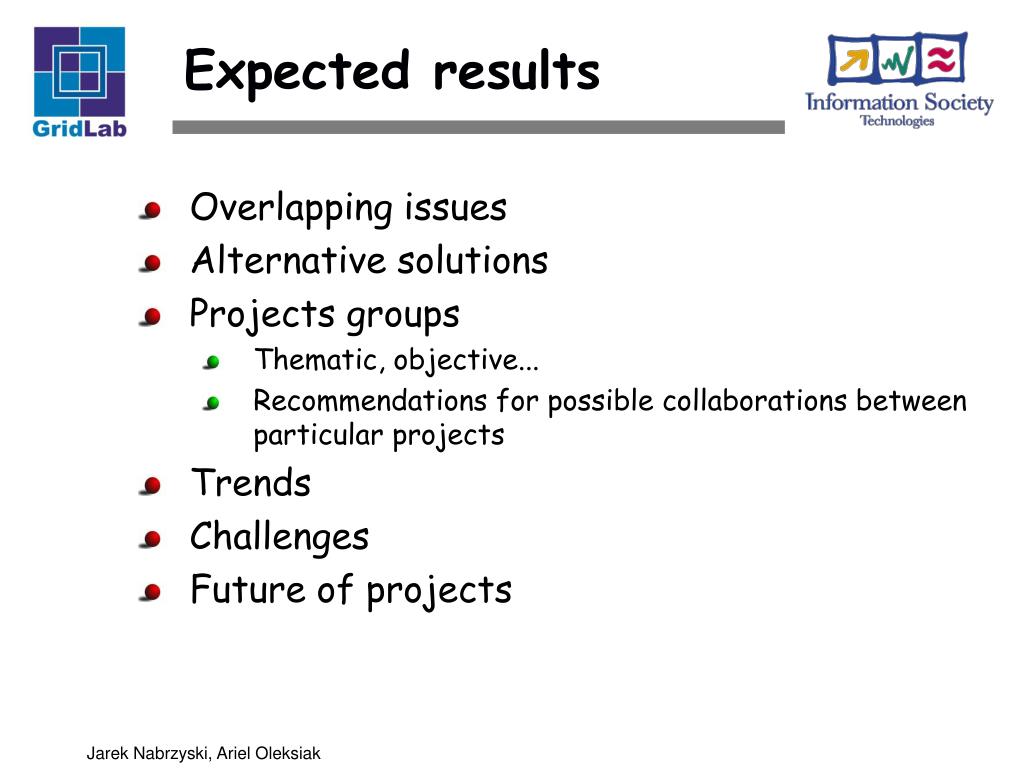 GridLab

Expected results

Information Society Technologies

Overlapping issues
Alternative solutions
Projects groups
Thematic, objective...
Recommendations for possible collaborations between particular projects
Trends
Challenges
Future of projects

Jarek Nabrzyski, Ariel Oleksiak